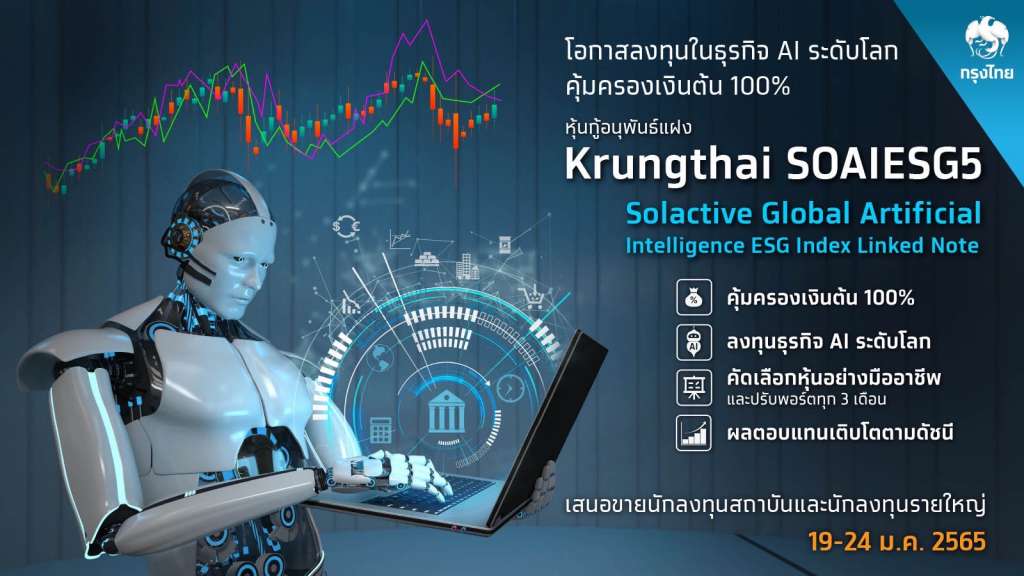 กรุงไทย

โอกาสลงทุนในธุรกิจ AI ระดับโลก
คุ้มครองเงินต้น 100%

หุ้นกู้อนุพันธ์แฝง

Krungthai SOAIESG5

Solactive Global Artificial
Intelligence ESG Index Linked Note

คุ้มครองเงินต้น 100%

ลงทุนธุรกิจ AI ระดับโลก

คัดเลือกหุ้นอย่างมืออาชีพ
และปรับพอร์ตทุก 3 เดือน

ผลตอบแทนเติบโตตามดัชนี

เสนอขายนักลงทุนสถาบันและนักลงทุนรายใหญ่

19-24 ม.ค. 2565